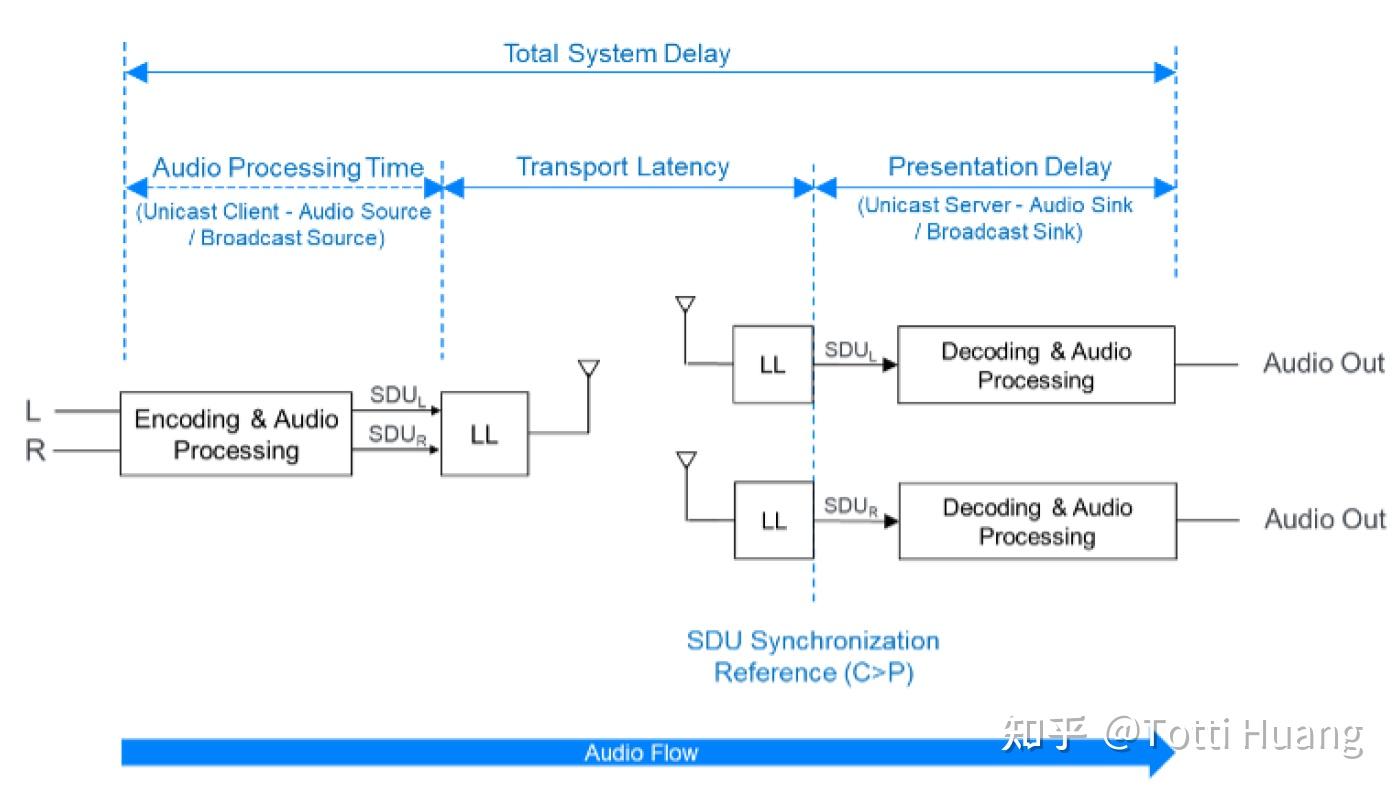 Total System Delay

Audio Processing Time
(Unicast Client - Audio Source / Broadcast Source)

Transport Latency

Presentation Delay
(Unicast Server - Audio Sink / Broadcast Sink)

L
R
Encoding & Audio Processing
$SDU_L$
$SDU_R$
LL

LL
$SDU_L$
Decoding & Audio Processing
Audio Out

LL
$SDU_R$
Decoding & Audio Processing
Audio Out

SDU Synchronization Reference (C>P)

Audio Flow

知乎 @Totti Huang